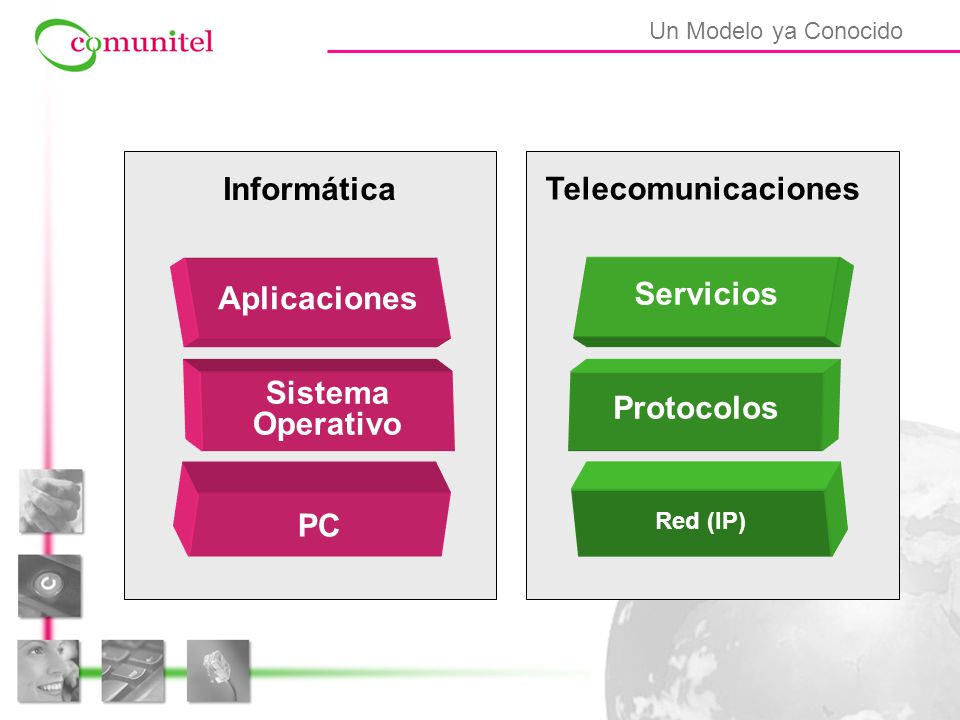 comunitel

Un Modelo ya Conocido

Informática

Aplicaciones

Sistema Operativo

PC

Telecomunicaciones

Servicios

Protocolos

Red (IP)